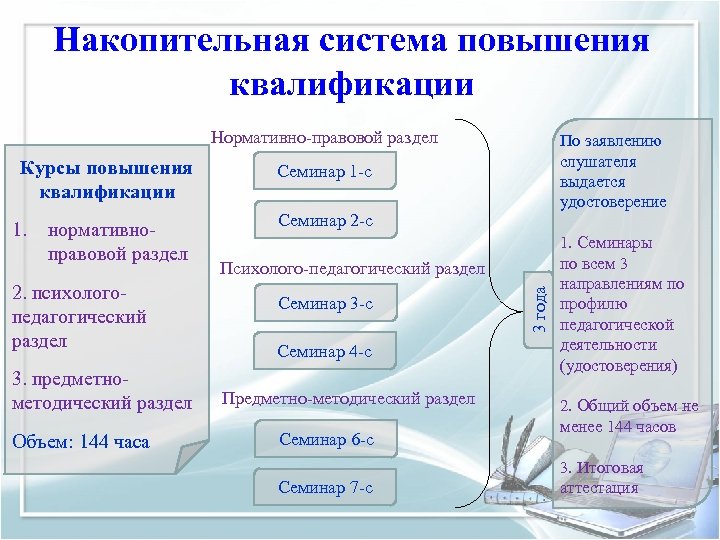 Накопительная система повышения квалификации

Курсы повышения квалификации

1. нормативно-правовой раздел

2. психолого-педагогический раздел

3. предметно-методический раздел

Объем: 144 часа

Нормативно-правовой раздел

Семинар 1-с

Семинар 2-с

Психолого-педагогический раздел

Семинар 3-с

Семинар 4-с

Предметно-методический раздел

Семинар 6-с

Семинар 7-с

3 года

По заявлению слушателя выдается удостоверение

1. Семинары по всем 3 направлениям по профилю педагогической деятельности (удостоверения)

2. Общий объем не менее 144 часов

3. Итоговая аттестация